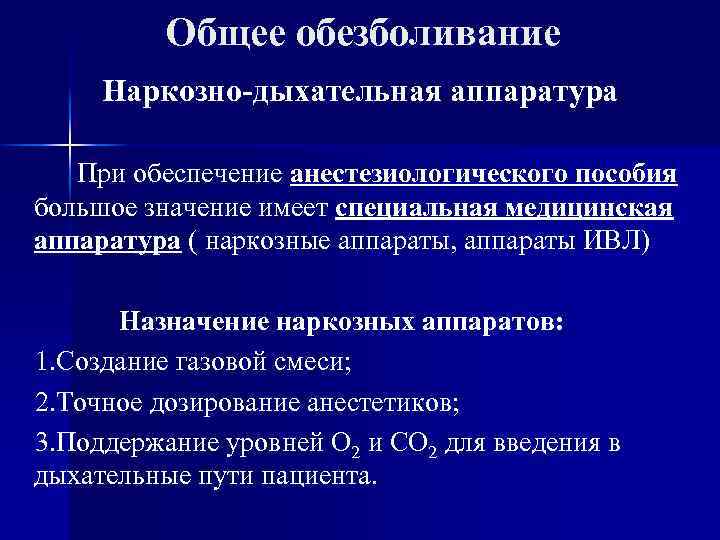 Общее обезболивание

Наркозно-дыхательная аппаратура

При обеспечение анестезиологического пособия большое значение имеет специальная медицинская аппаратура ( наркозные аппараты, аппараты ИВЛ)

Назначение наркозных аппаратов:

1.Создание газовой смеси;

2.Точное дозирование анестетиков;

3.Поддержание уровней $O_2$ и $CO_2$ для введения в дыхательные пути пациента.